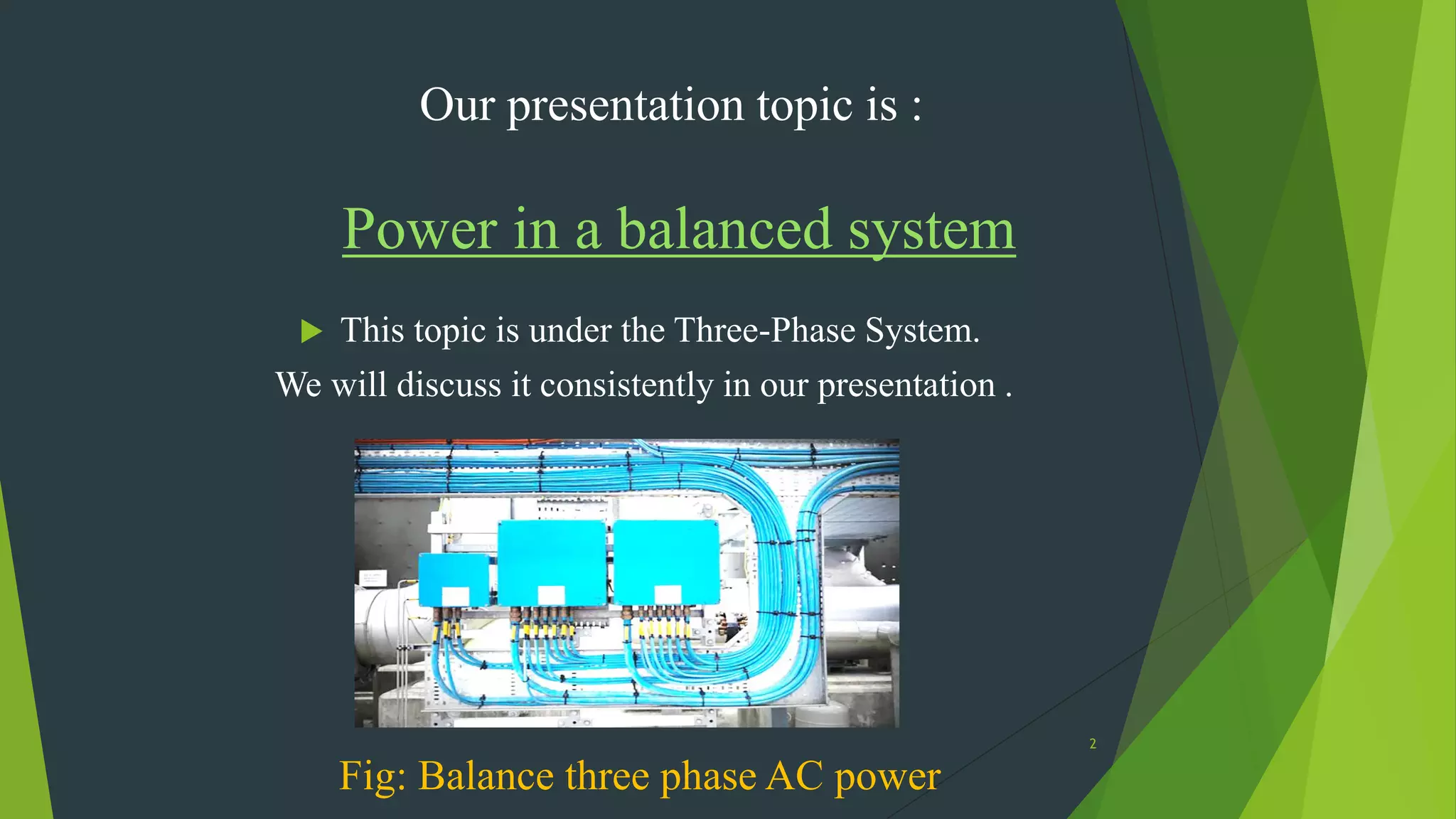 Our presentation topic is :

Power in a balanced system

This topic is under the Three-Phase System. We will discuss it consistently in our presentation .

2

Fig: Balance three phase AC power